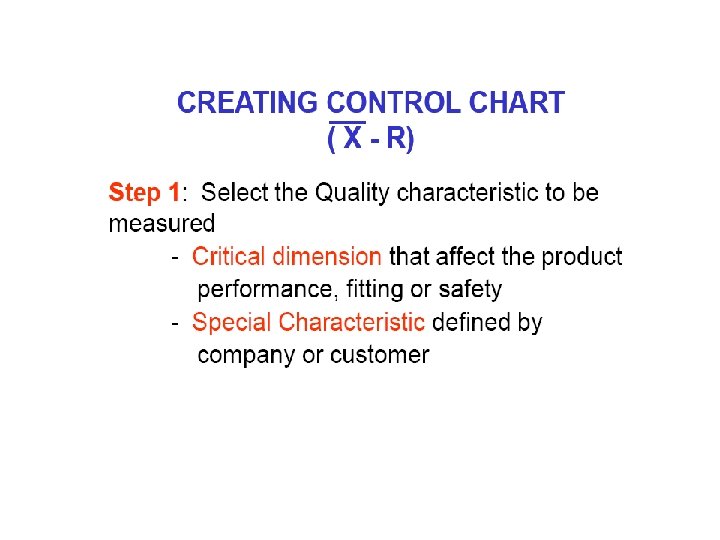 CREATING CONTROL CHART
( $\overline{X}$ - R)

Step 1: Select the Quality characteristic to be measured

- Critical dimension that affect the product performance, fitting or safety
- Special Characteristic defined by company or customer